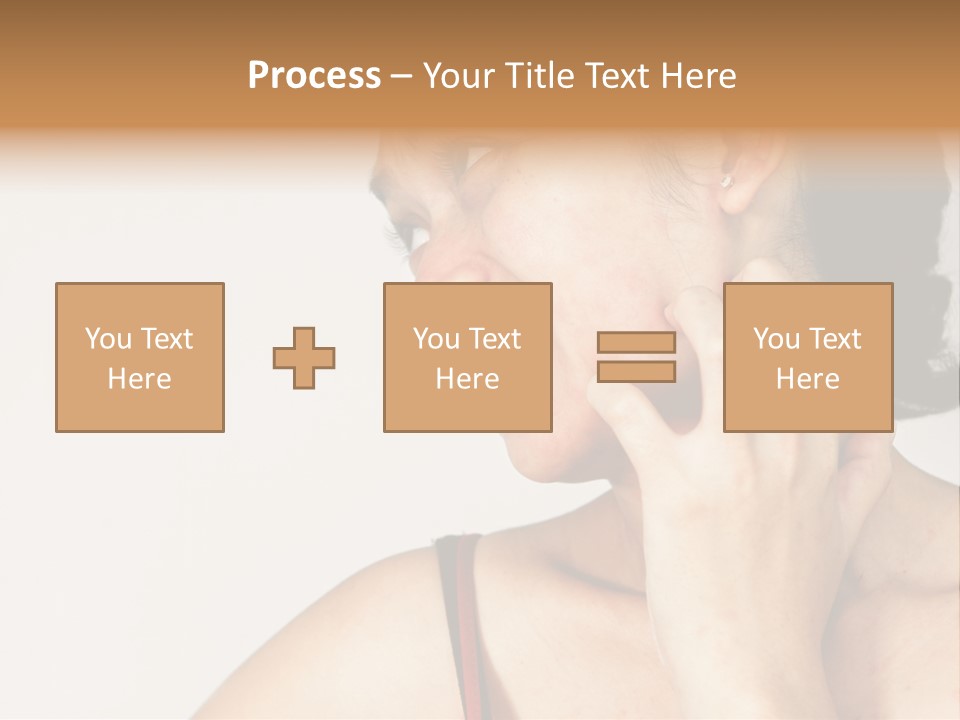 Process – Your Title Text Here

You Text Here

You Text Here

You Text Here